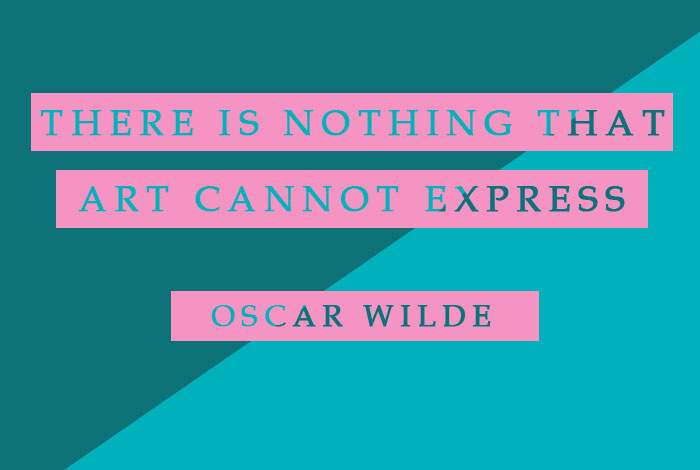 THERE IS NOTHING THAT ART CANNOT EXPRESS

OSCAR WILDE